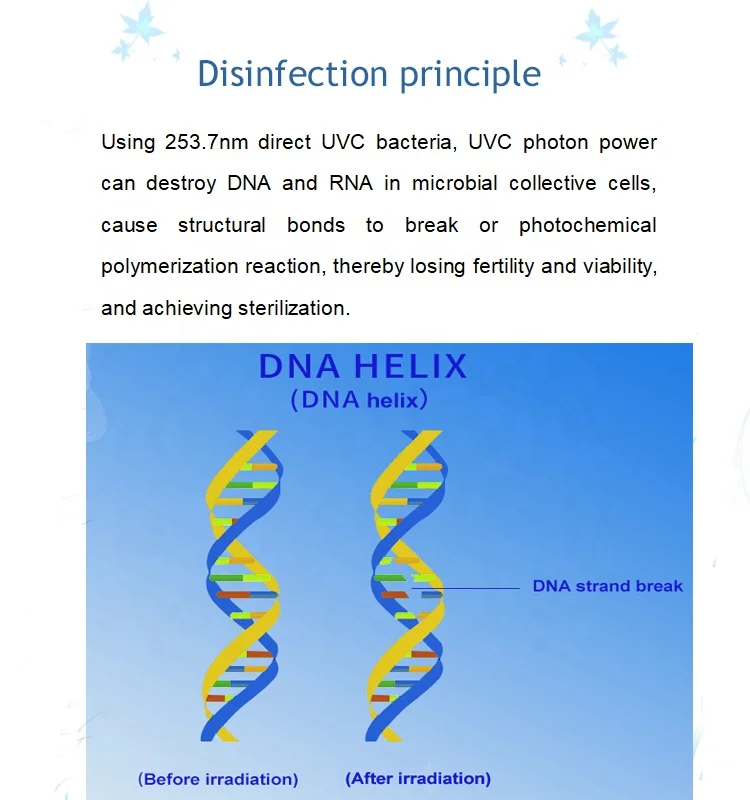 Disinfection principle

Using 253.7nm direct UVC bacteria, UVC photon power can destroy DNA and RNA in microbial collective cells, cause structural bonds to break or photochemical polymerization reaction, thereby losing fertility and viability, and achieving sterilization.

DNA HELIX
(DNA helix)

DNA strand break

(Before irradiation)
(After irradiation)